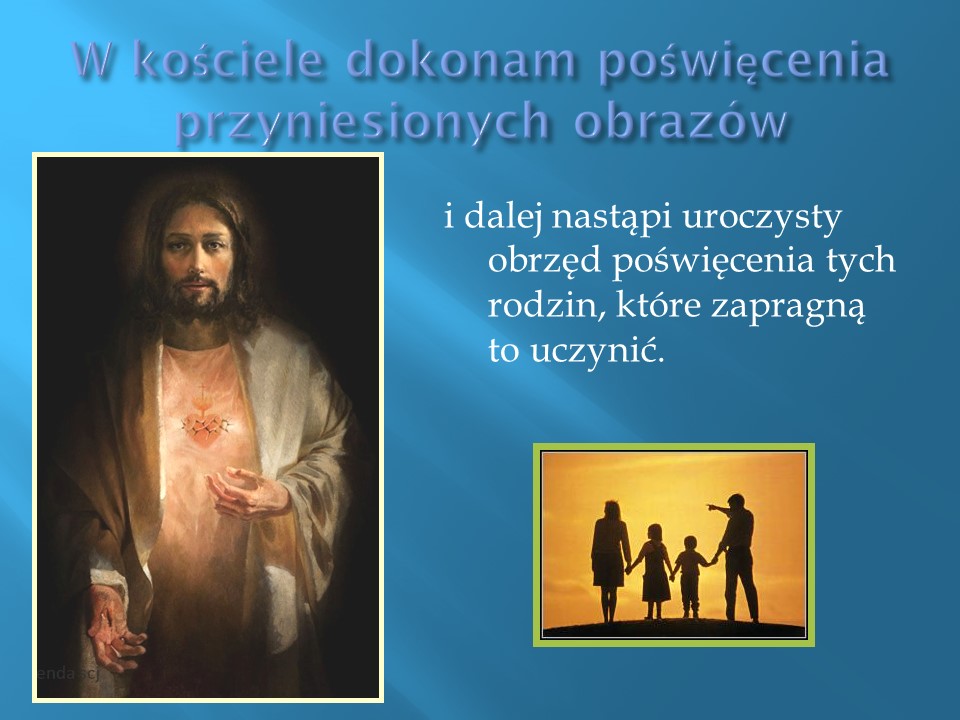 W kościele dokonam poświęcenia przyniesionych obrazów

i dalej nastąpi uroczysty obrzęd poświęcenia tych rodzin, które zapragną to uczynić.

enda scj